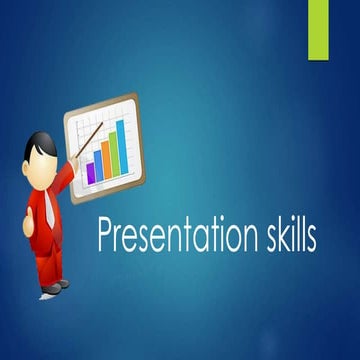 Presentation skills